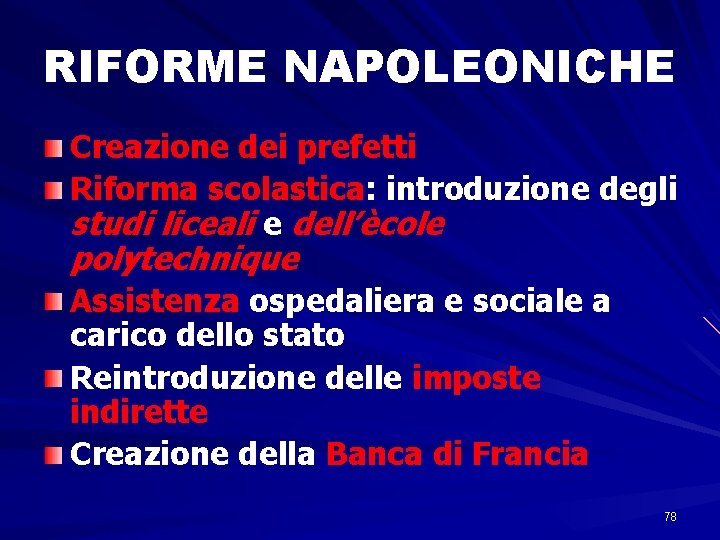 RIFORME NAPOLEONICHE

• Creazione dei prefetti
• Riforma scolastica: introduzione degli studi liceali e dell'ècole polytechnique
• Assistenza ospedaliera e sociale a carico dello stato
• Reintroduzione delle imposte indirette
• Creazione della Banca di Francia

78